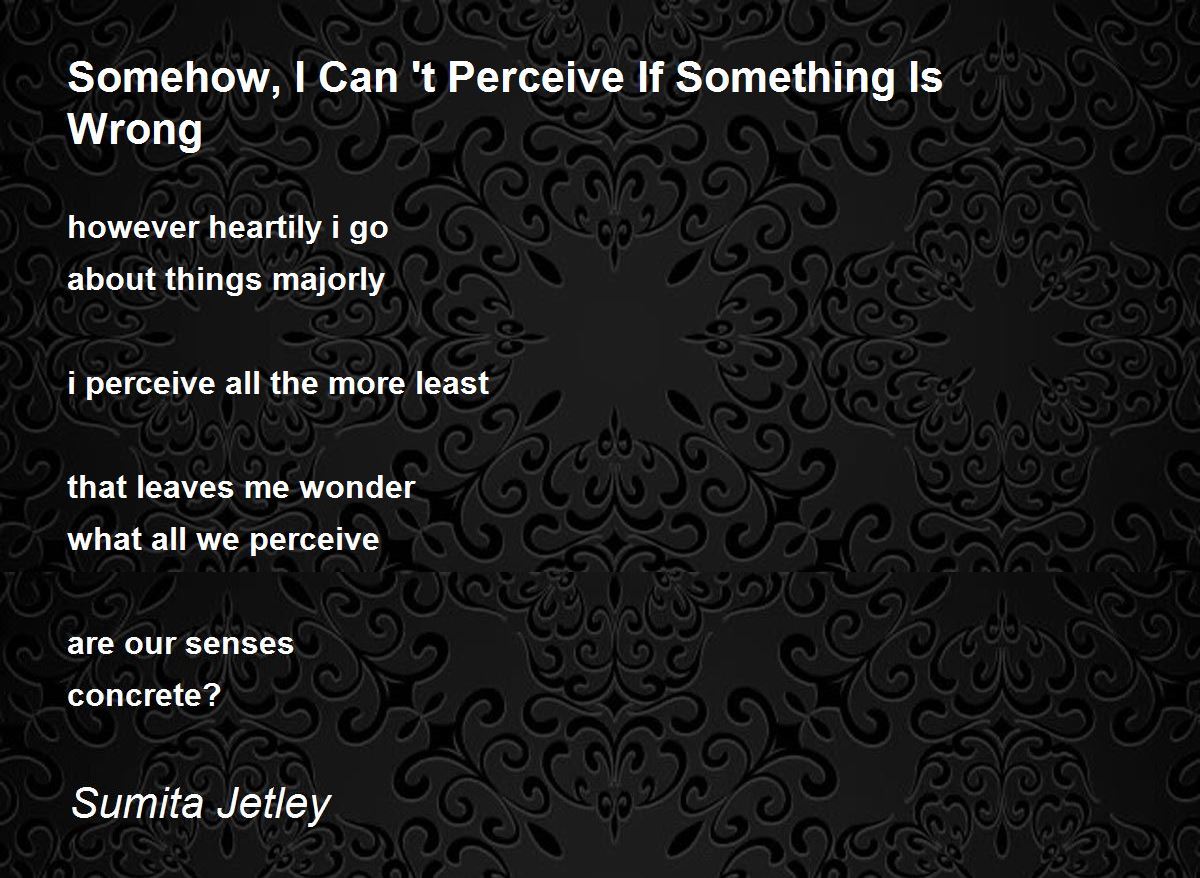 Somehow, I Can 't Perceive If Something Is Wrong

however heartily i go
about things majorly

i perceive all the more least

that leaves me wonder
what all we perceive

are our senses
concrete?

Sumita Jetley